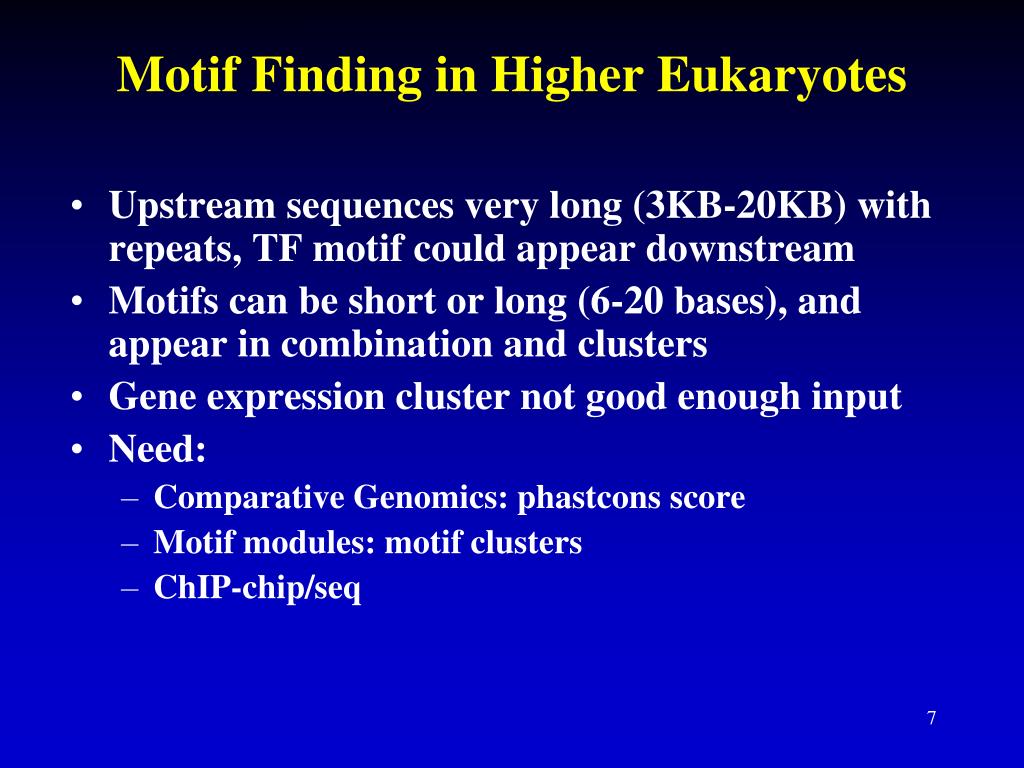 Motif Finding in Higher Eukaryotes

• Upstream sequences very long (3KB-20KB) with repeats, TF motif could appear downstream
• Motifs can be short or long (6-20 bases), and appear in combination and clusters
• Gene expression cluster not good enough input
• Need:
– Comparative Genomics: phastcons score
– Motif modules: motif clusters
– ChIP-chip/seq

7